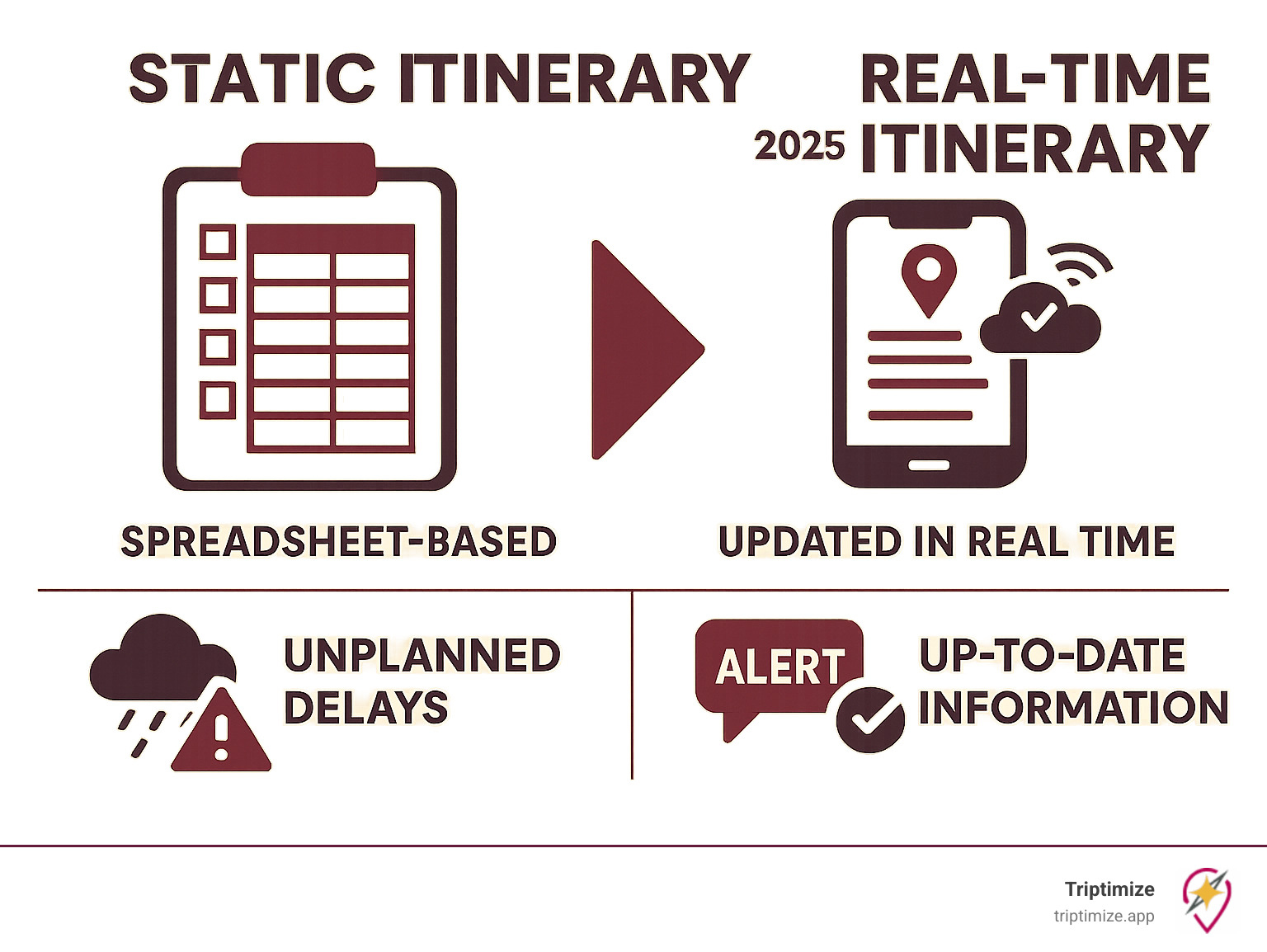 STATIC ITINERARY

REAL-TIME
2025 ITINERARY

SPREADSHEET-BASED

UPDATED IN REAL TIME

UNPLANNED DELAYS

ALERT

UP-TO-DATE INFORMATION

Triptimize
triptimize.app